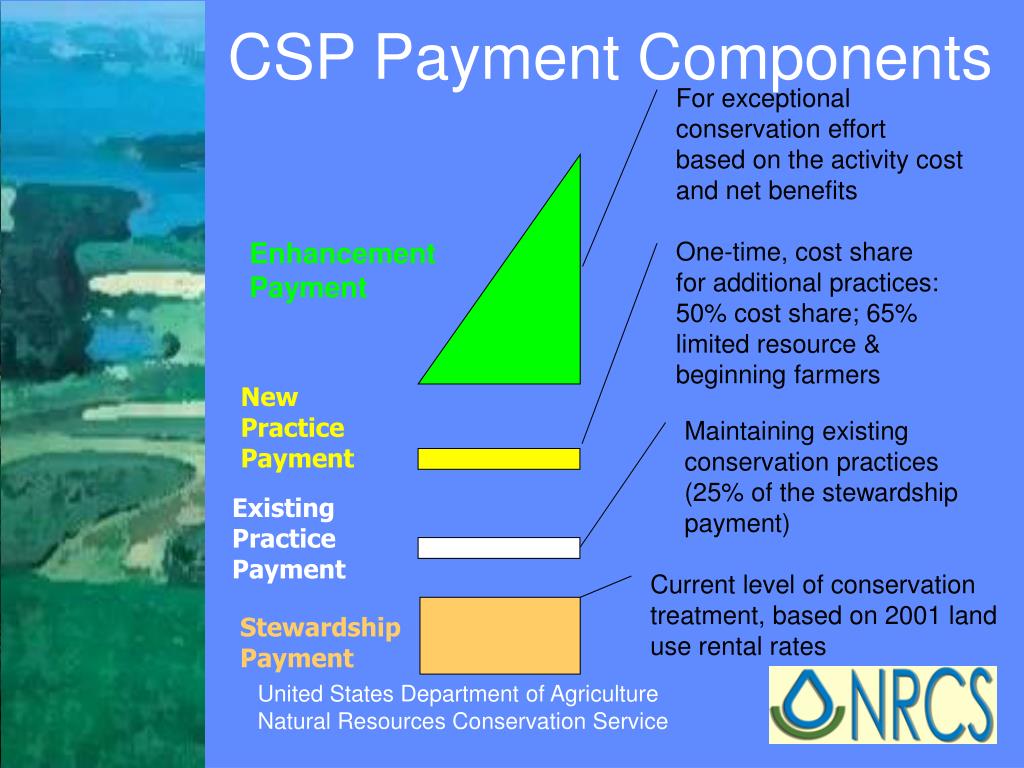 CSP Payment Components

Enhancement Payment

For exceptional conservation effort based on the activity cost and net benefits

New Practice Payment

One-time, cost share for additional practices: 50% cost share; 65% limited resource & beginning farmers

Existing Practice Payment

Maintaining existing conservation practices (25% of the stewardship payment)

Stewardship Payment

Current level of conservation treatment, based on 2001 land use rental rates

United States Department of Agriculture
Natural Resources Conservation Service

NRCS